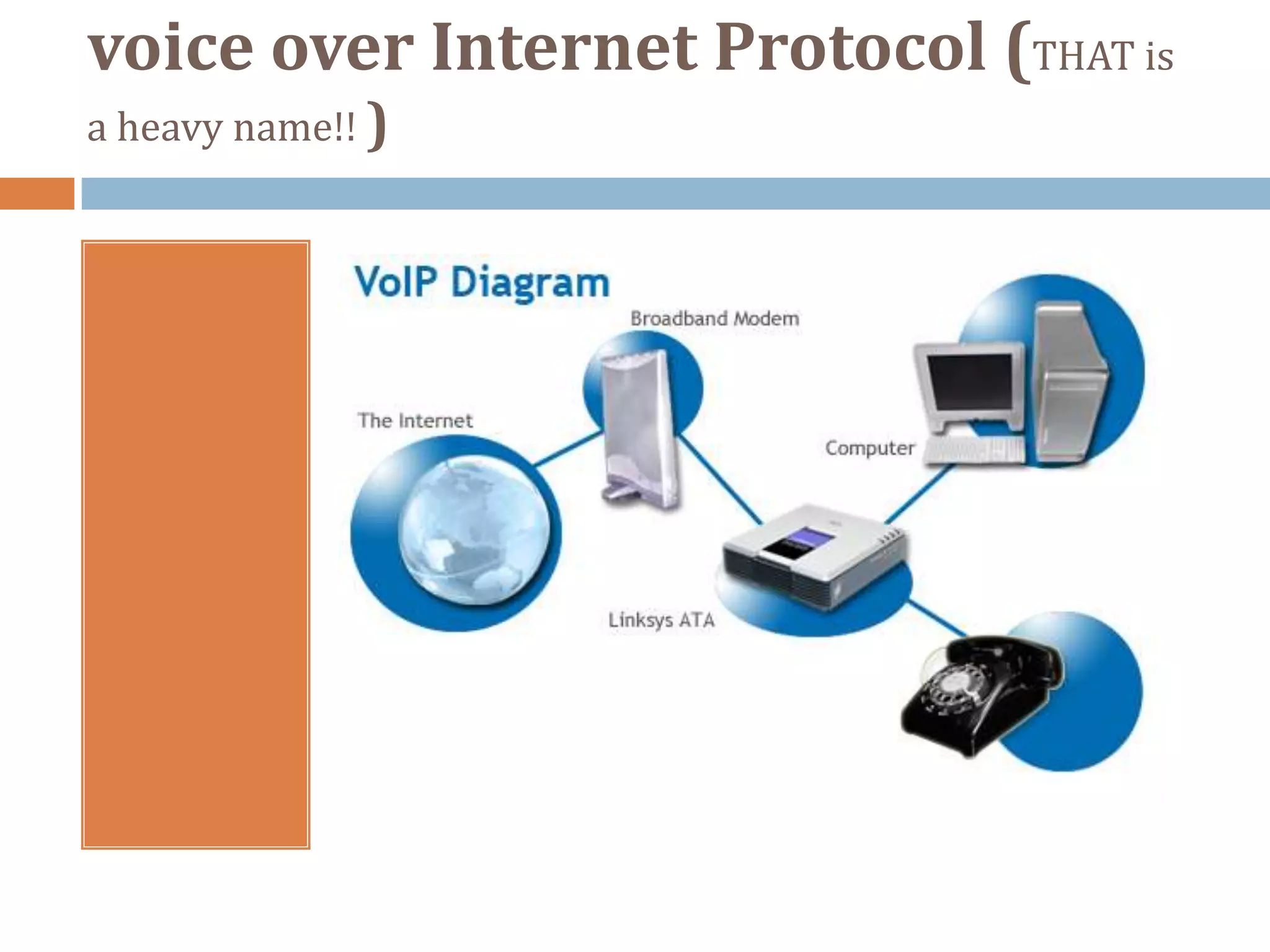 voice over Internet Protocol (THAT is a heavy name!! )

VoIP Diagram

Broadband Modem

The Internet

Computer

Linksys ATA